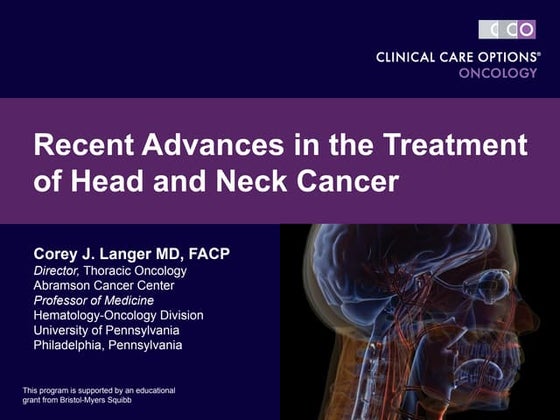 CCO

CLINICAL CARE OPTIONS®
ONCOLOGY

Recent Advances in the Treatment of Head and Neck Cancer

Corey J. Langer MD, FACP
Director, Thoracic Oncology
Abramson Cancer Center
Professor of Medicine
Hematology-Oncology Division
University of Pennsylvania
Philadelphia, Pennsylvania

This program is supported by an educational grant from Bristol-Myers Squibb